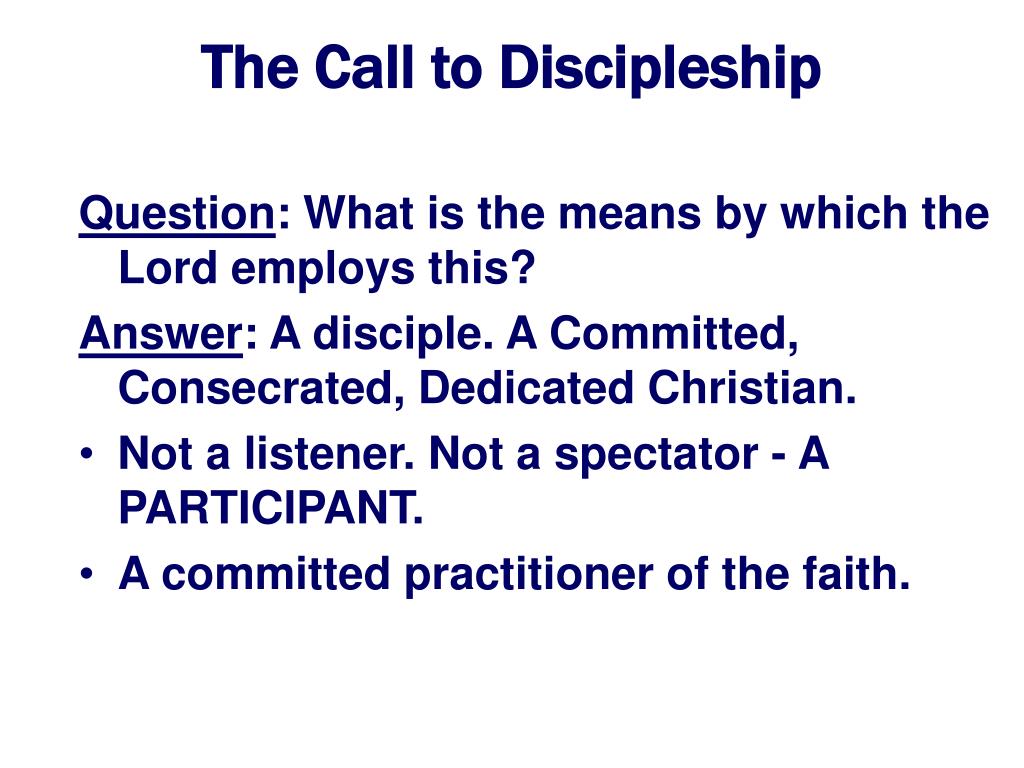 The Call to Discipleship

Question: What is the means by which the Lord employs this?

Answer: A disciple. A Committed, Consecrated, Dedicated Christian.

• Not a listener. Not a spectator - A PARTICIPANT.
• A committed practitioner of the faith.